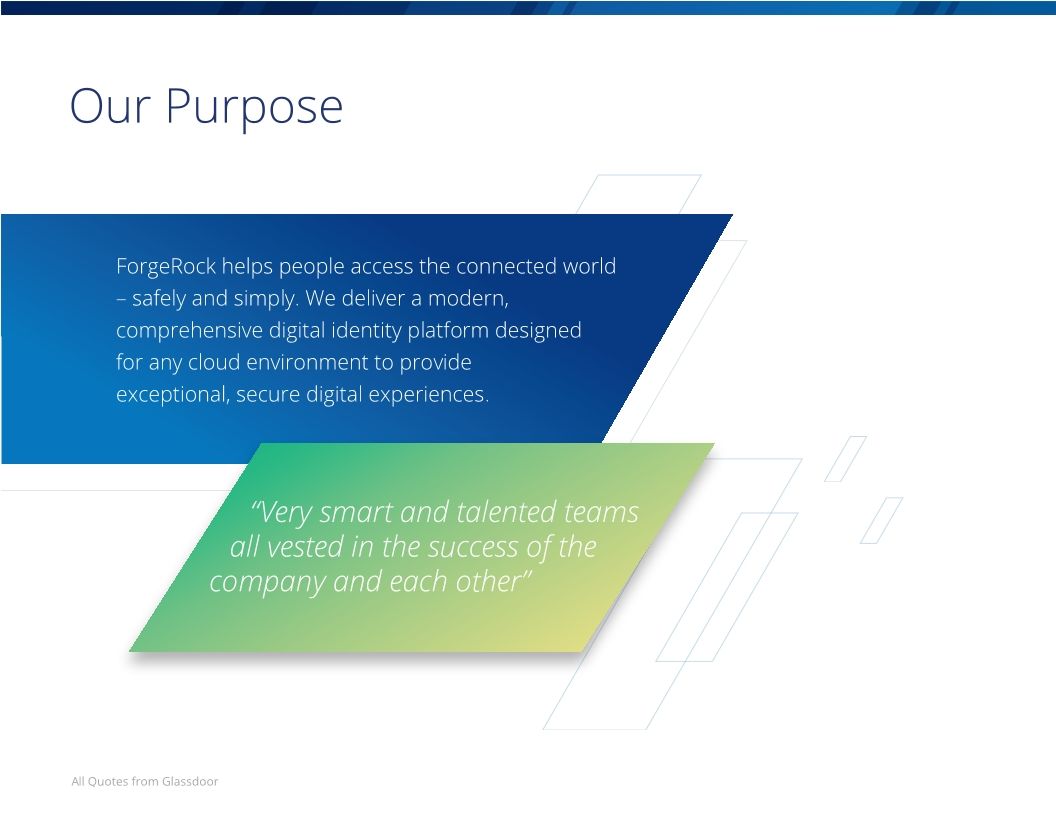 Our Purpose

ForgeRock helps people access the connected world – safely and simply. We deliver a modern, comprehensive digital identity platform designed for any cloud environment to provide exceptional, secure digital experiences.

“Very smart and talented teams all vested in the success of the company and each other”

All Quotes from Glassdoor